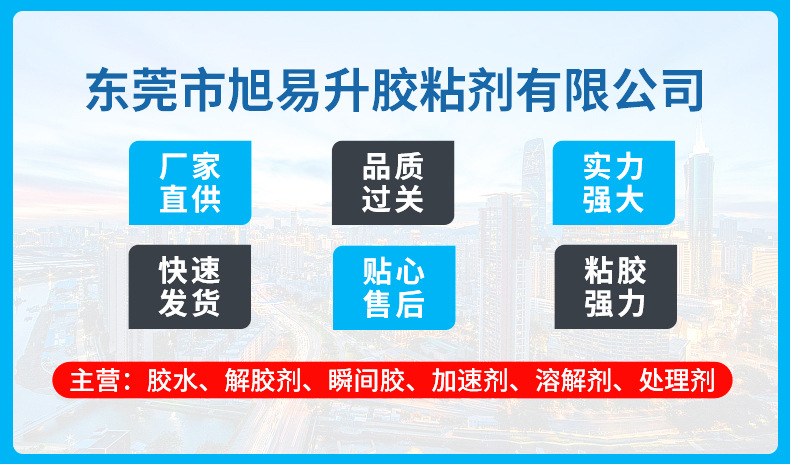 东莞市旭易升胶粘剂有限公司

厂家直供

品质过关

实力强大

快速发货

贴心售后

粘胶强力

主营：胶水、解胶剂、瞬间胶、加速剂、溶解剂、处理剂